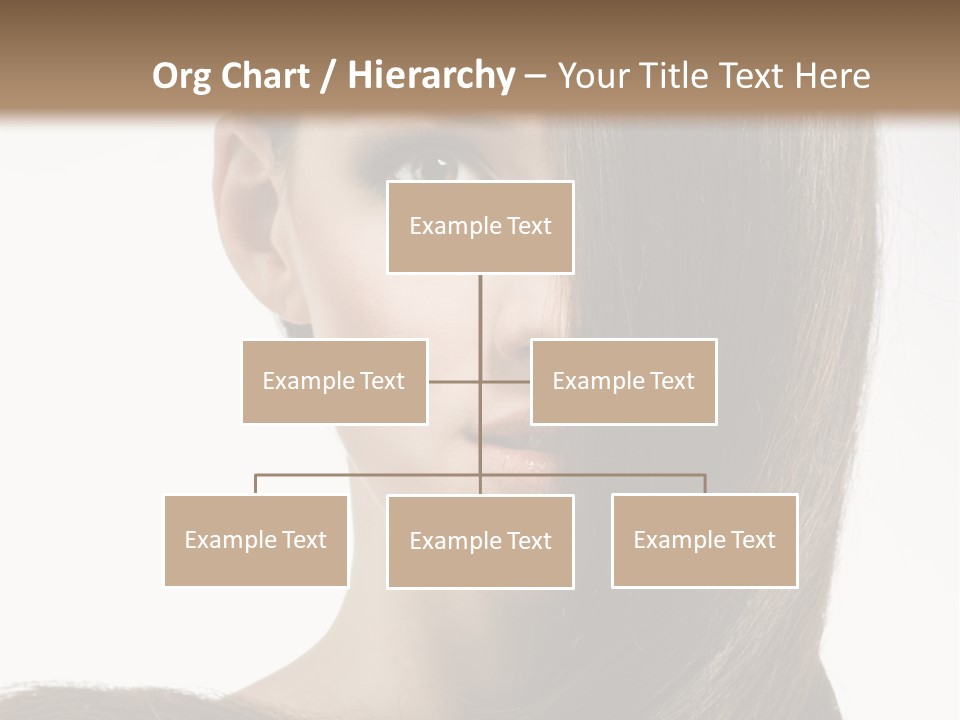 Org Chart / Hierarchy – Your Title Text Here

Example Text

Example Text

Example Text

Example Text

Example Text

Example Text